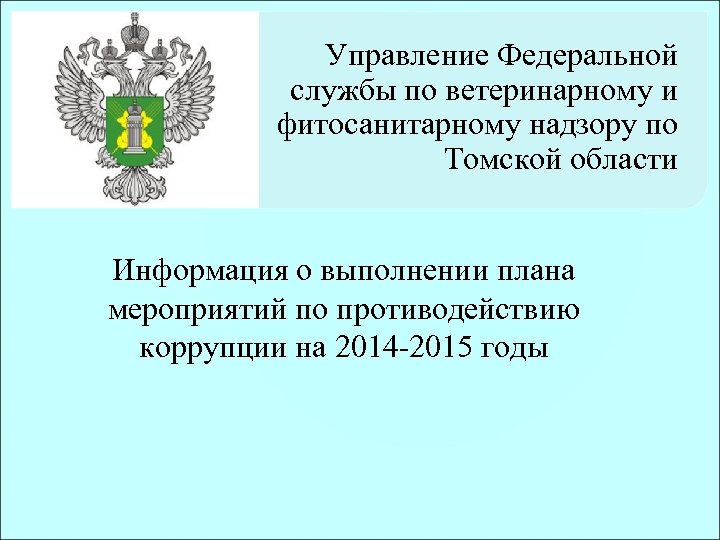 Управление Федеральной службы по ветеринарному и фитосанитарному надзору по Томской области

Информация о выполнении плана мероприятий по противодействию коррупции на 2014-2015 годы